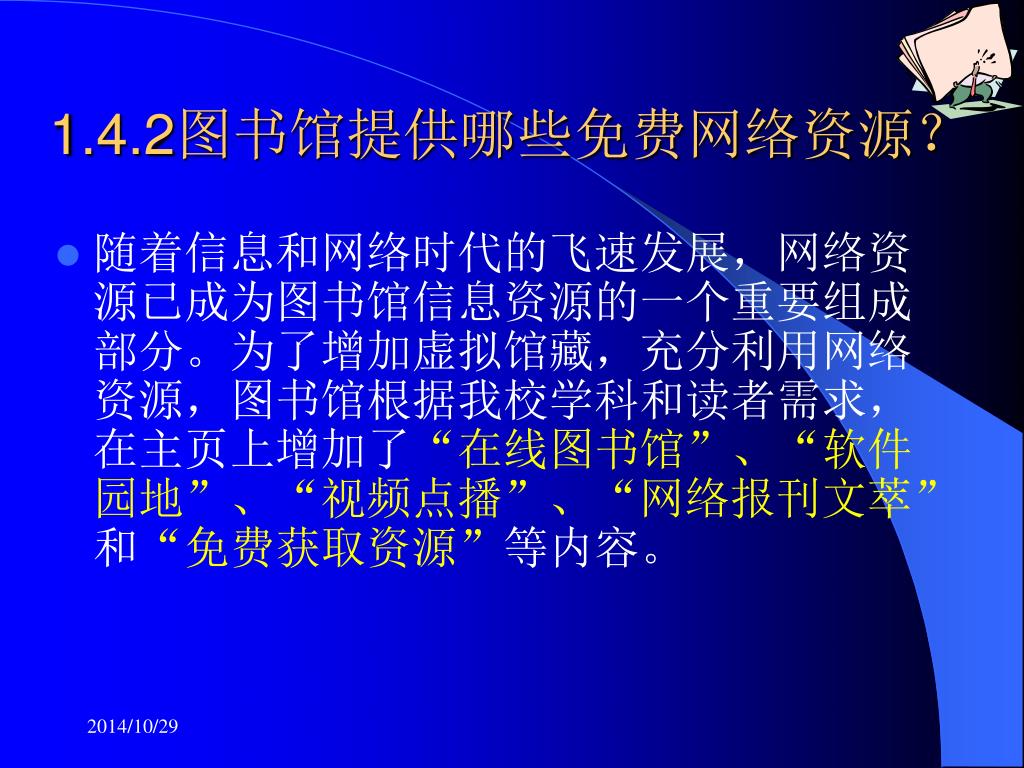 1.4.2图书馆提供哪些免费网络资源？

随着信息和网络时代的飞速发展，网络资源已成为图书馆信息资源的一个重要组成部分。为了增加虚拟馆藏，充分利用网络资源，图书馆根据我校学科和读者需求，在主页上增加了“在线图书馆”、“软件园地”、“视频点播”、“网络报刊文萃”和“免费获取资源”等内容。

2014/10/29